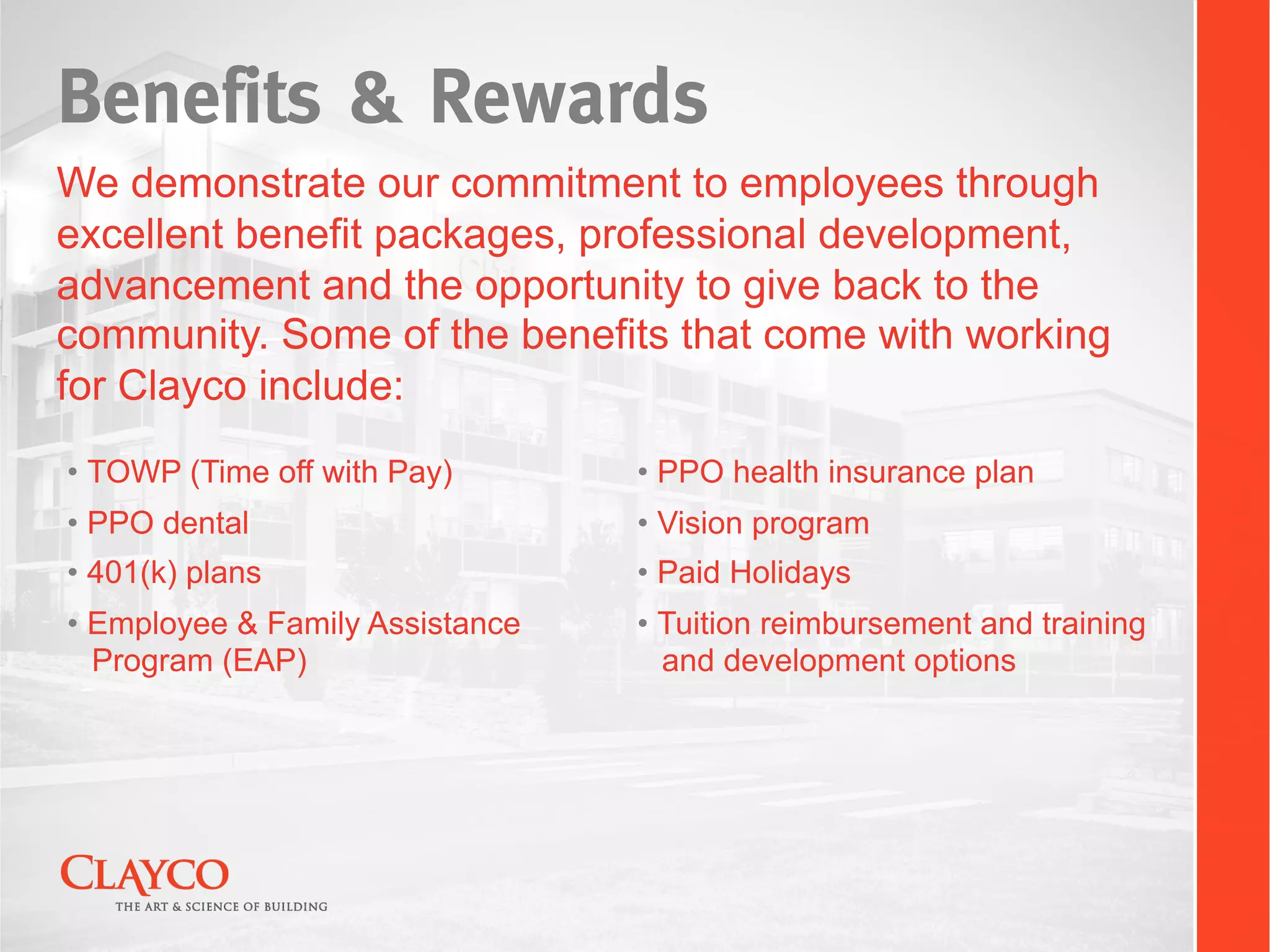 Benefits & Rewards

We demonstrate our commitment to employees through excellent benefit packages, professional development, advancement and the opportunity to give back to the community. Some of the benefits that come with working for Clayco include:

• TOWP (Time off with Pay)
• PPO dental
• 401(k) plans
• Employee & Family Assistance Program (EAP)

• PPO health insurance plan
• Vision program
• Paid Holidays
• Tuition reimbursement and training and development options

CLAYCO
THE ART & SCIENCE OF BUILDING